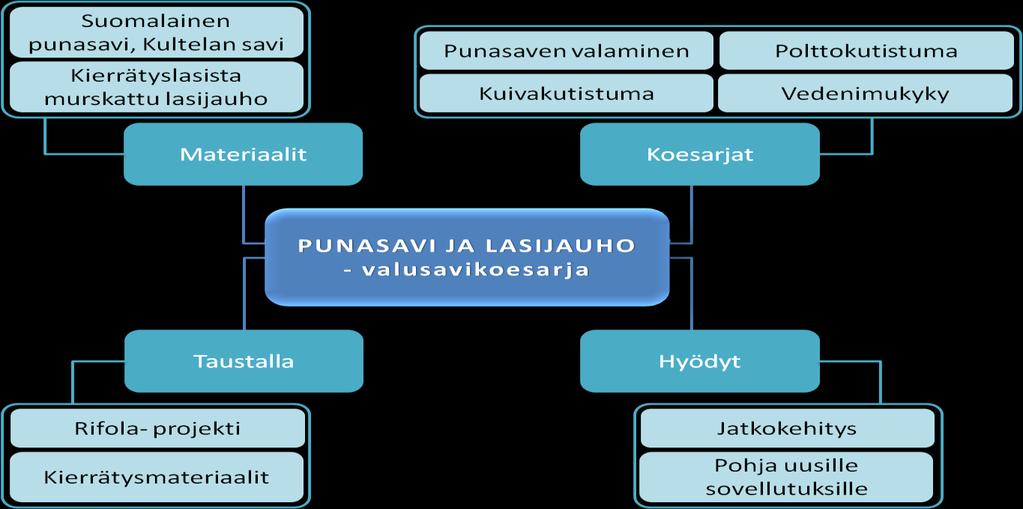 Suomalainen punasavi, Kultelan savi

Kierrätyslasista murskattu lasijauho

Materiaalit

Punasaven valaminen

Polttokutistuma

Kuivakutistuma

Vedenimukyky

Koesarjat

PUNASAVI JA LASIJAUHO - valusavikoesarja

Taustalla

Rifola- projekti

Kierrätysmateriaalit

Hyödyt

Jatkokehitys

Pohja uusille sovellutuksille